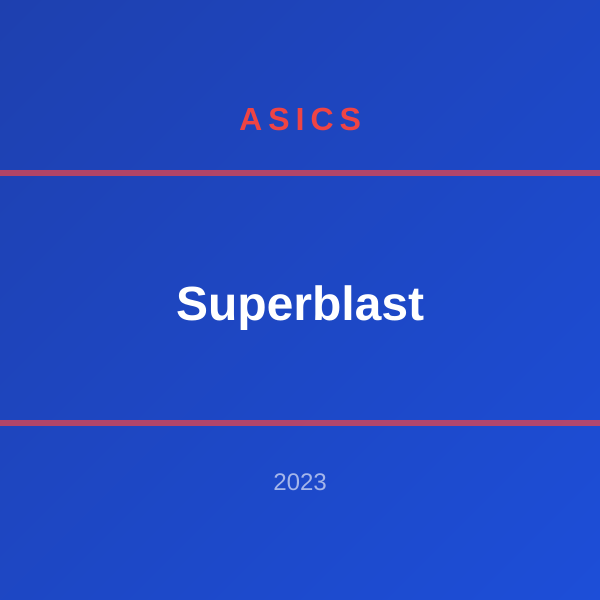 ASICS

Superblast

2023